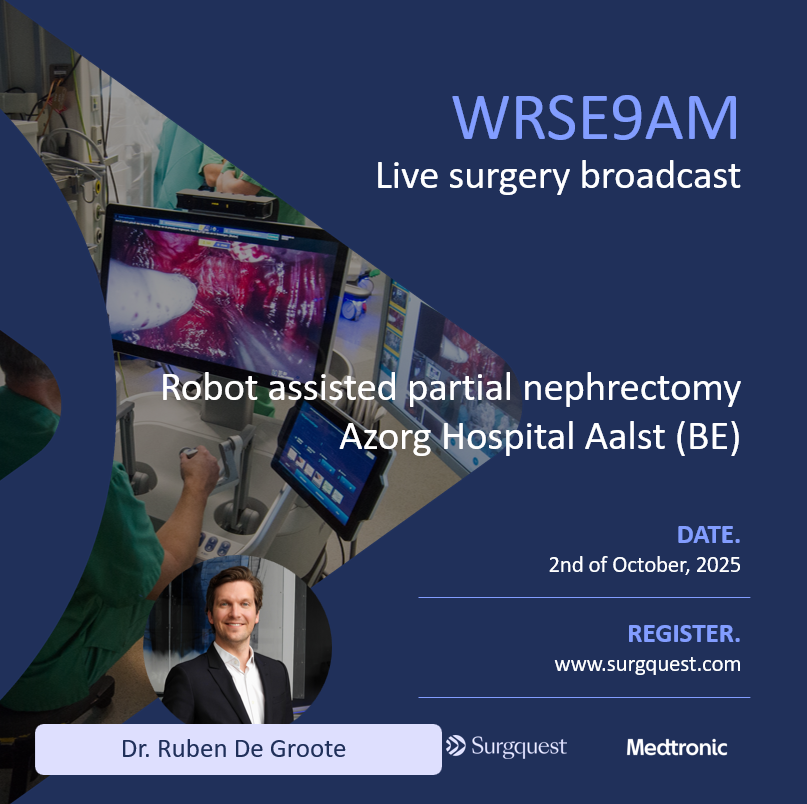 WRSE9AM
Live surgery broadcast

Robot assisted partial nephrectomy
Azorg Hospital Aalst (BE)

DATE.
2nd of October, 2025

REGISTER.
www.surgquest.com

Dr. Ruben De Groote

Surgquest

Medtronic